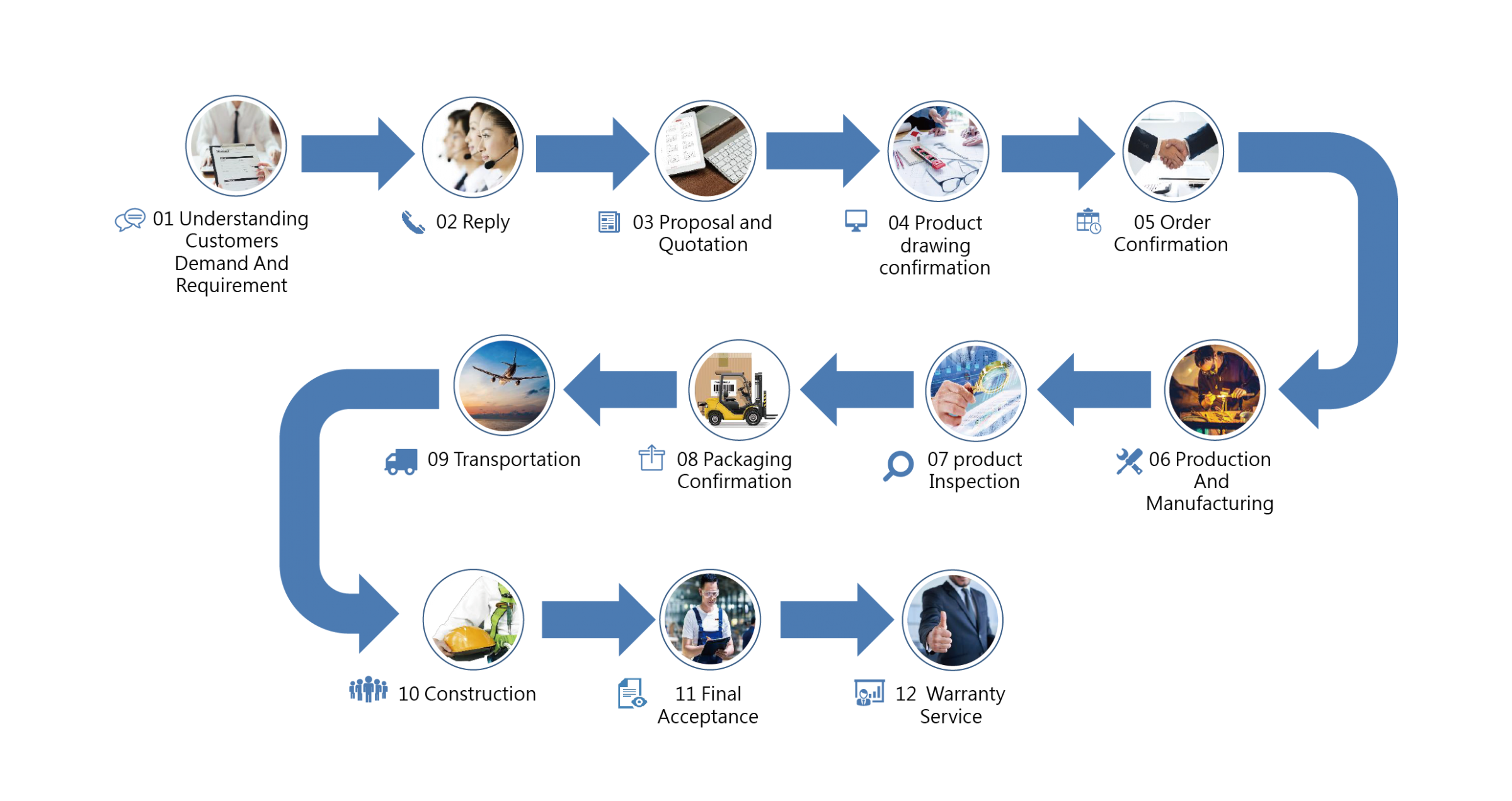 01 Understanding Customers Demand And Requirement

02 Reply

03 Proposal and Quotation

04 Product drawing confirmation

05 Order Confirmation

06 Production And Manufacturing

07 product Inspection

08 Packaging Confirmation

09 Transportation

10 Construction

11 Final Acceptance

12 Warranty Service